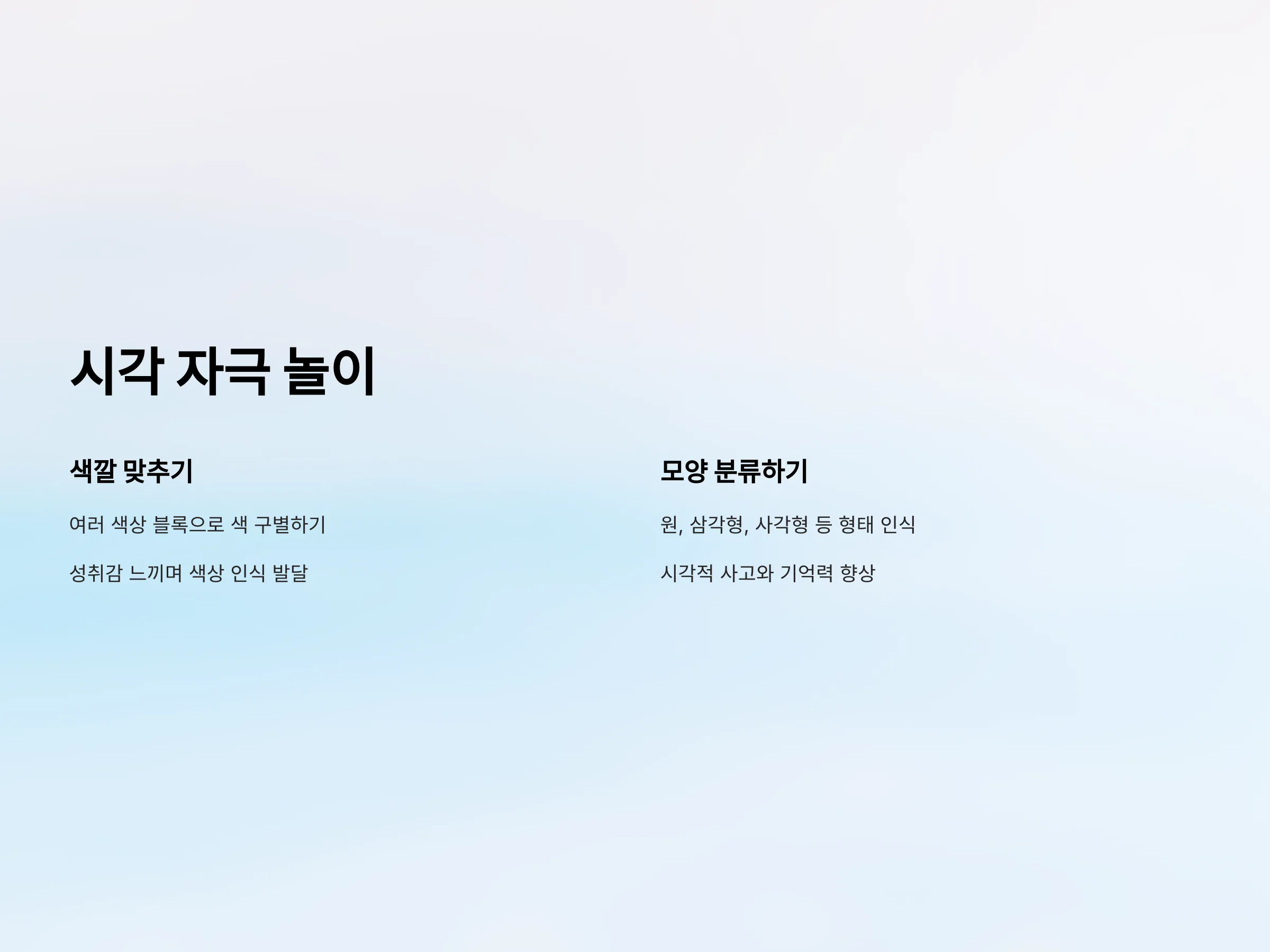 시각 자극 놀이

색깔 맞추기

여러 색상 블록으로 색 구별하기

성취감 느끼며 색상 인식 발달

모양 분류하기

원, 삼각형, 사각형 등 형태 인식

시각적 사고와 기억력 향상